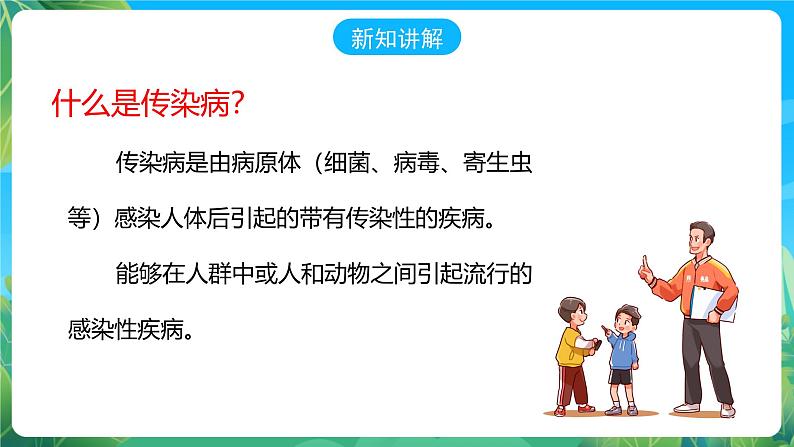 新知讲解

什么是传染病?

传染病是由病原体（细菌、病毒、寄生虫等）感染人体后引起的带有传染性的疾病。

能够在人群中或人和动物之间引起流行的感染性疾病。